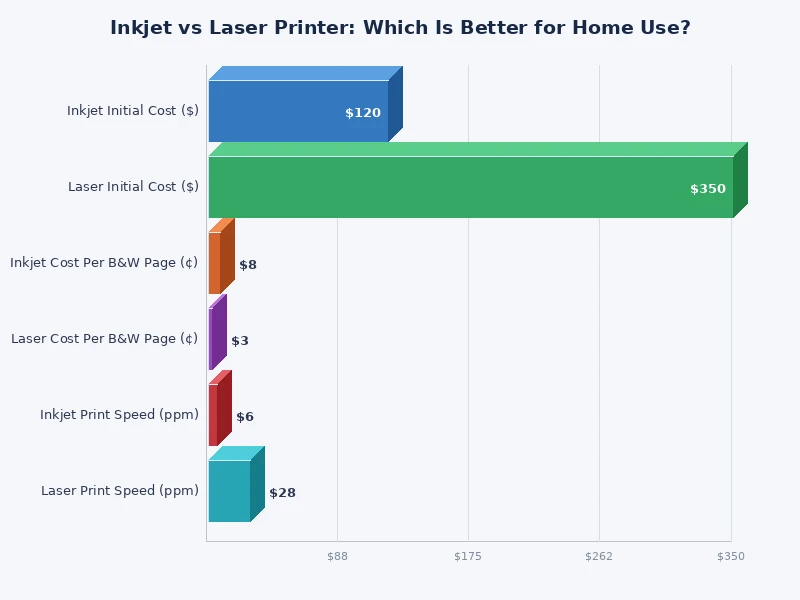 Inkjet vs Laser Printer: Which Is Better for Home Use?

Inkjet Initial Cost ($)
$120
Laser Initial Cost ($)
$350
Inkjet Cost Per B&W Page (¢)
$8
Laser Cost Per B&W Page (¢)
$3
Inkjet Print Speed (ppm)
$6
Laser Print Speed (ppm)
$28

$88
$175
$262
$350